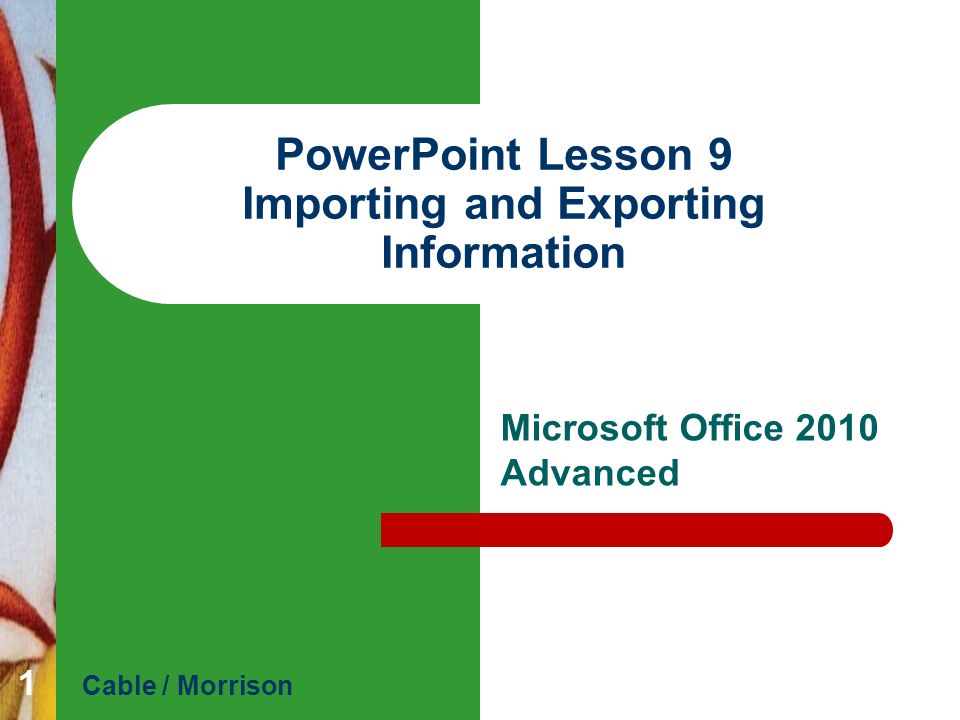 PowerPoint Lesson 9
Importing and Exporting Information

Microsoft Office 2010
Advanced

1

Cable / Morrison